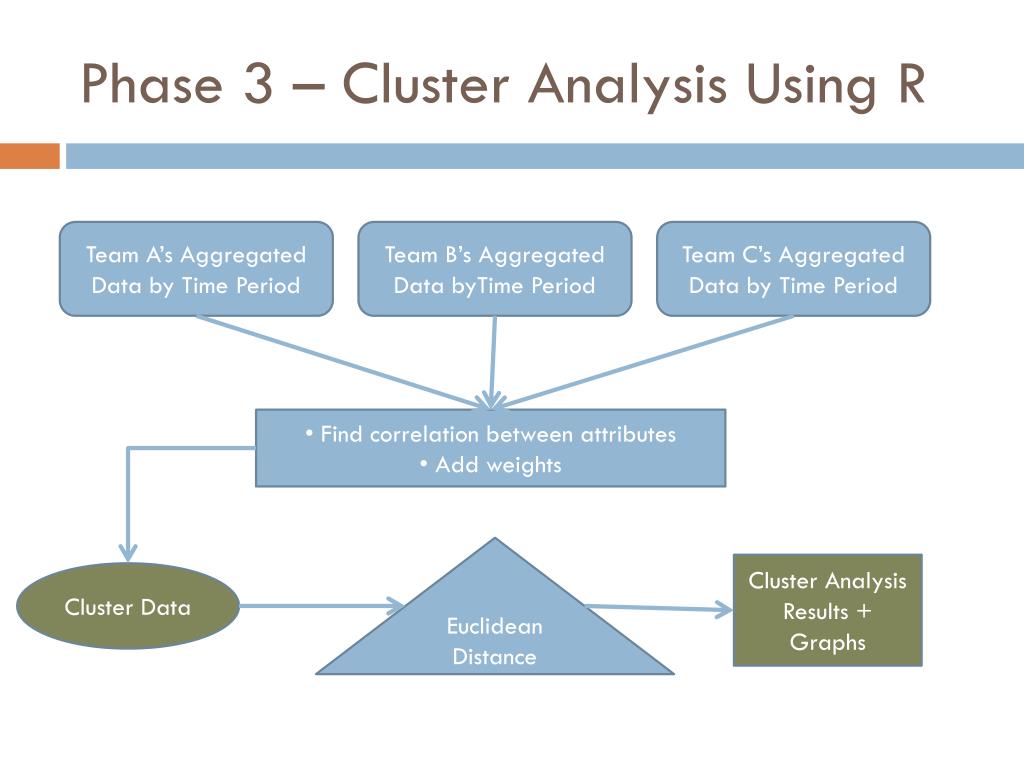 Phase 3 – Cluster Analysis Using R

Team A's Aggregated Data by Time Period

Team B's Aggregated Data byTime Period

Team C's Aggregated Data by Time Period

• Find correlation between attributes
• Add weights

Cluster Data

Euclidean Distance

Cluster Analysis Results + Graphs